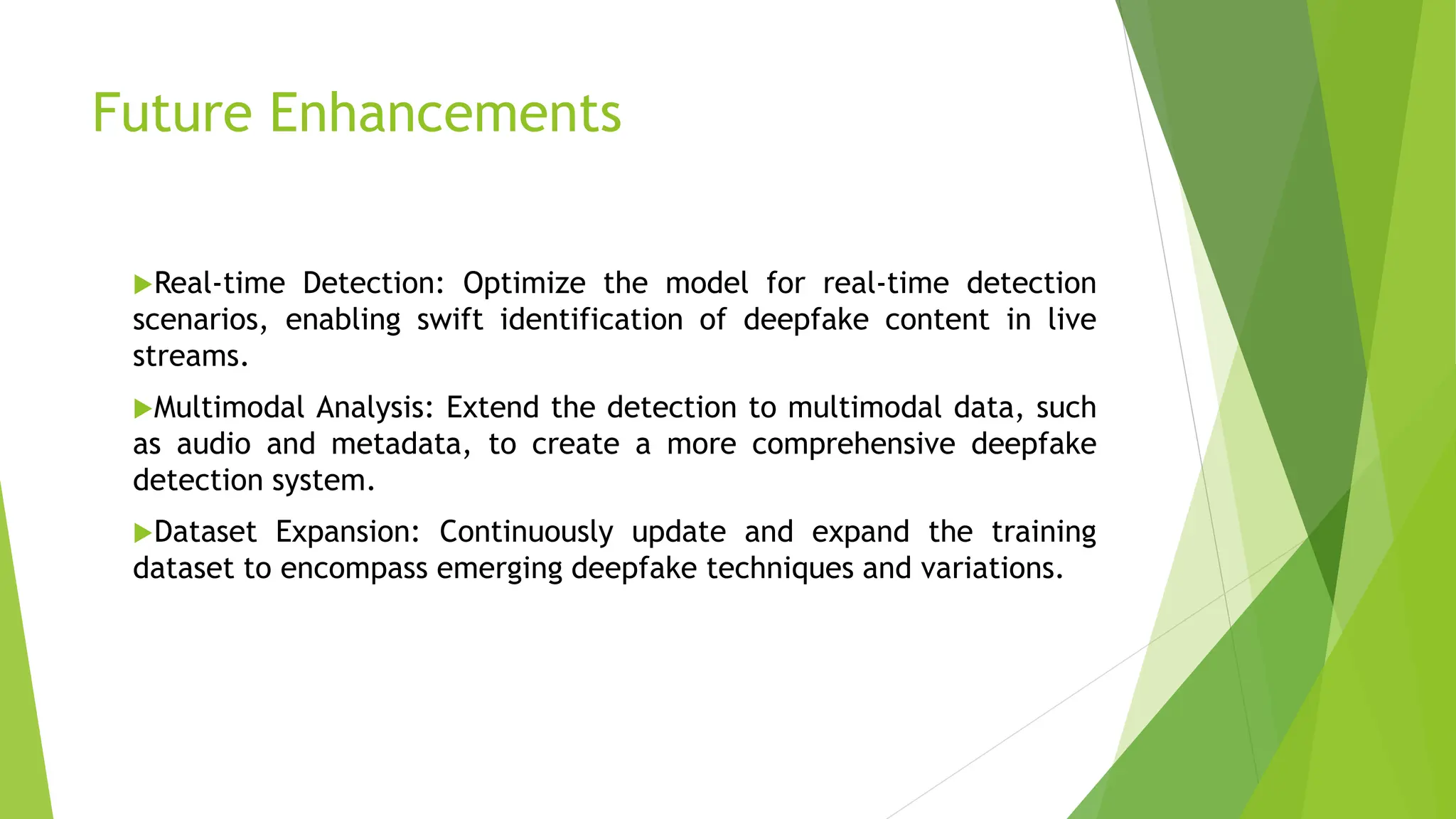 Future Enhancements

▶Real-time Detection: Optimize the model for real-time detection scenarios, enabling swift identification of deepfake content in live streams.

▶Multimodal Analysis: Extend the detection to multimodal data, such as audio and metadata, to create a more comprehensive deepfake detection system.

▶Dataset Expansion: Continuously update and expand the training dataset to encompass emerging deepfake techniques and variations.